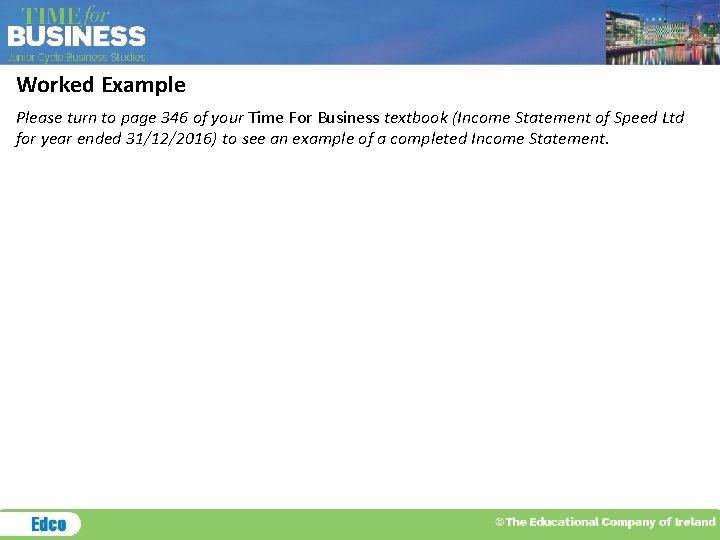 TIME for BUSINESS
Junior Cycle Business Studies

Worked Example

Please turn to page 346 of your Time For Business textbook (Income Statement of Speed Ltd for year ended 31/12/2016) to see an example of a completed Income Statement.

Edco

©The Educational Company of Ireland